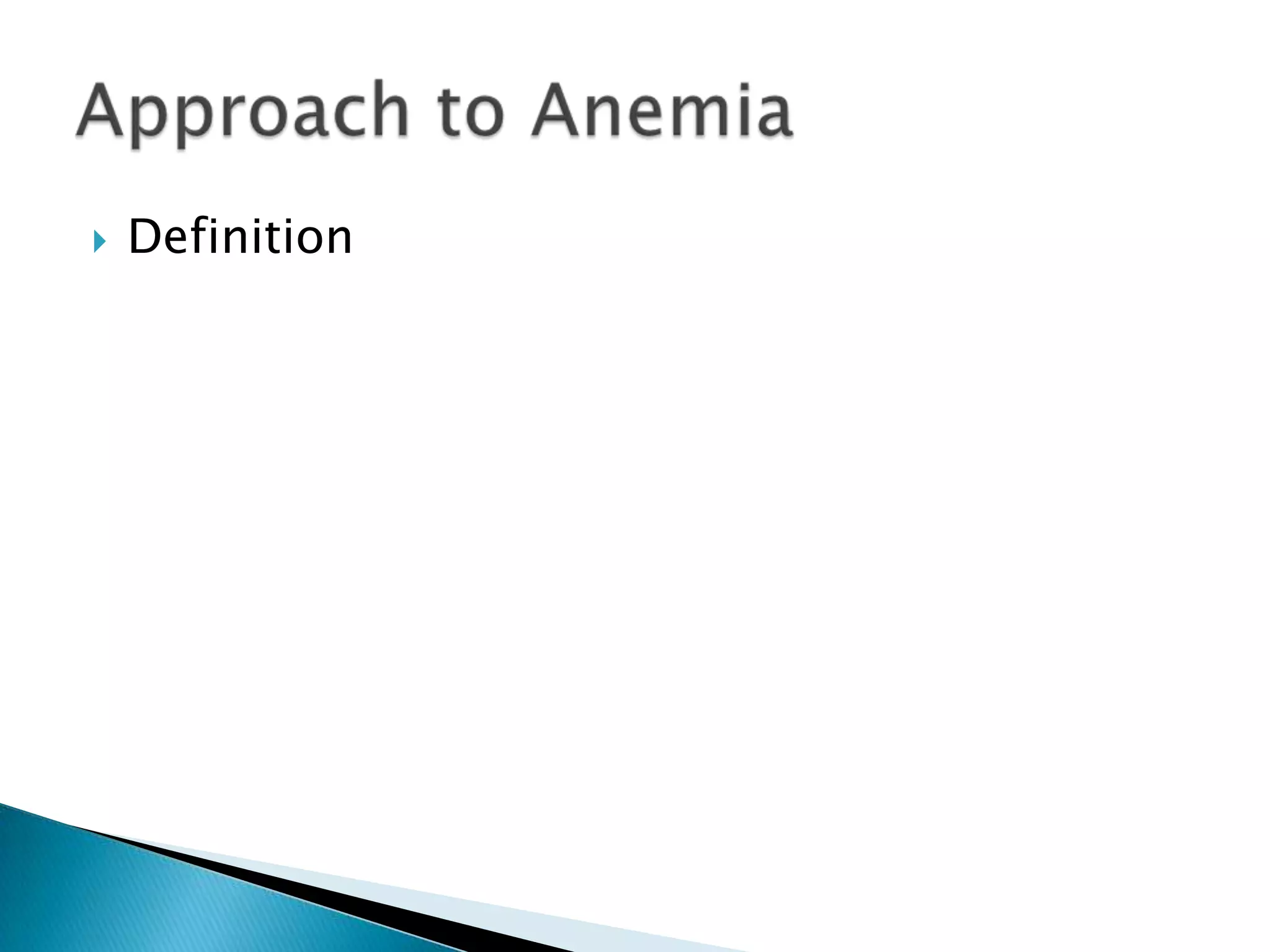 Approach to Anemia

Definition